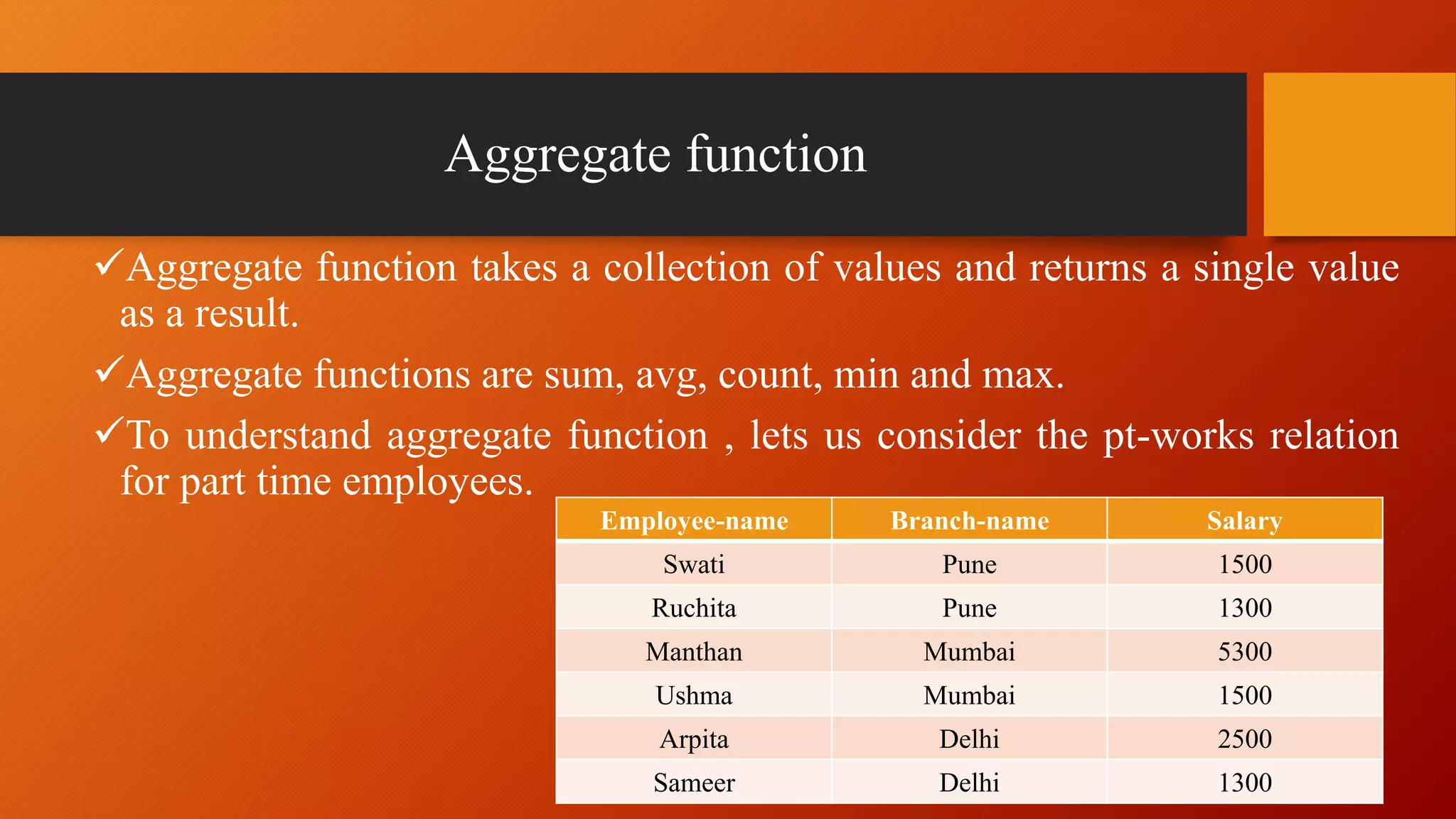 Aggregate function

✓Aggregate function takes a collection of values and returns a single value as a result.

✓Aggregate functions are sum, avg, count, min and max.

✓To understand aggregate function , lets us consider the pt-works relation for part time employees.

| Employee-name | Branch-name | Salary |
|---|---|---|
| Swati | Pune | 1500 |
| Ruchita | Pune | 1300 |
| Manthan | Mumbai | 5300 |
| Ushma | Mumbai | 1500 |
| Arpita | Delhi | 2500 |
| Sameer | Delhi | 1300 |